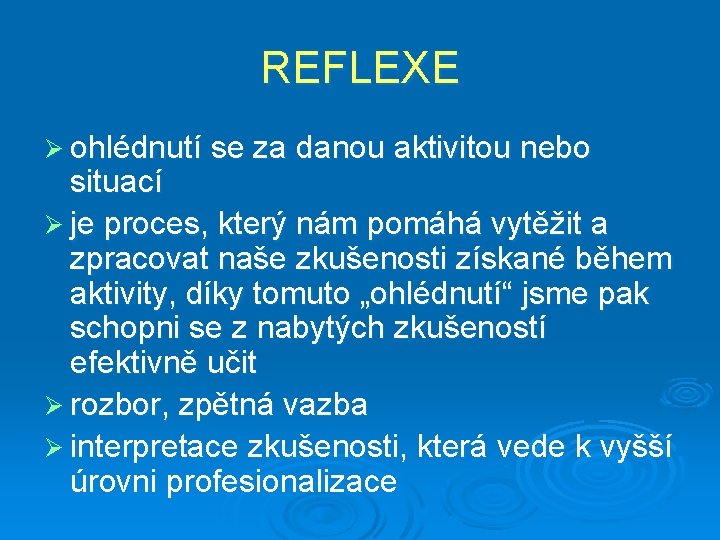 REFLEXE

➢ ohlédnutí se za danou aktivitou nebo situací

➢ je proces, který nám pomáhá vytěžit a zpracovat naše zkušenosti získané během aktivity, díky tomuto „ohlédnutí“ jsme pak schopni se z nabytých zkušeností efektivně učit

➢ rozbor, zpětná vazba

➢ interpretace zkušenosti, která vede k vyšší úrovni profesionalizace